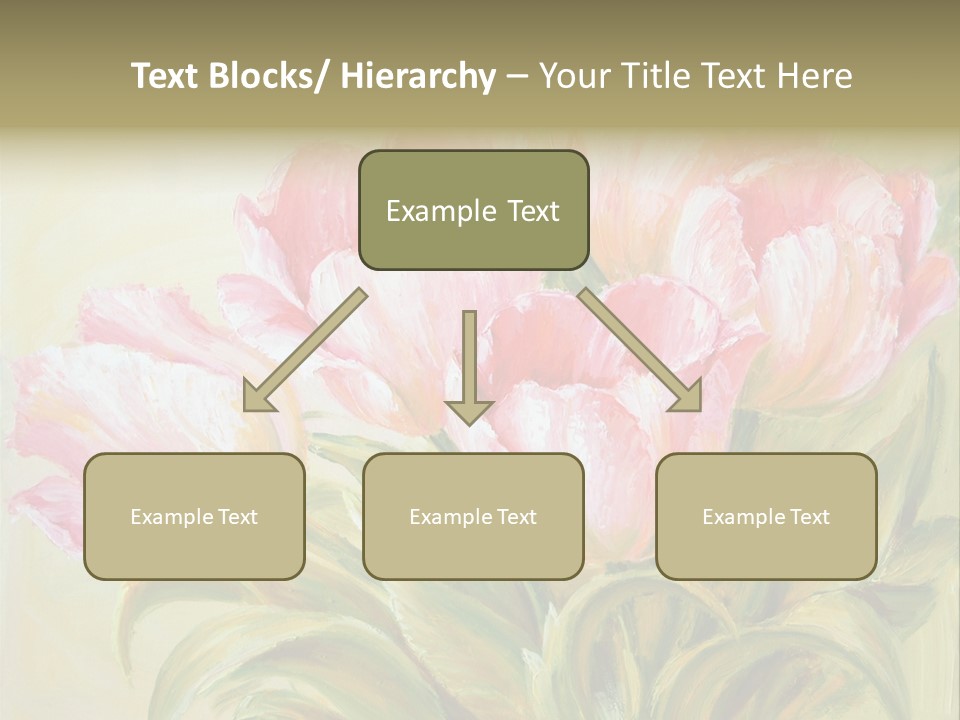 Text Blocks/ Hierarchy – Your Title Text Here

Example Text

Example Text

Example Text

Example Text